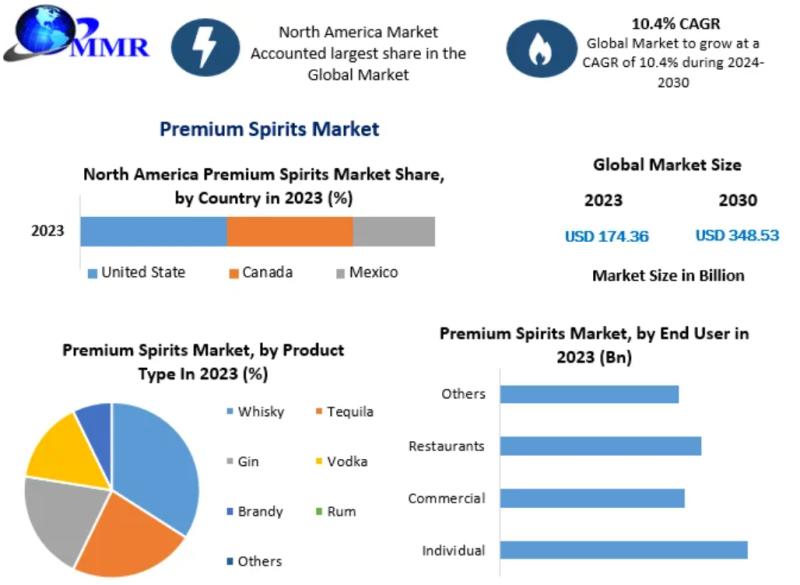 MMR

North America Market Accounted largest share in the Global Market

10.4% CAGR
Global Market to grow at a CAGR of 10.4% during 2024-2030

Premium Spirits Market

North America Premium Spirits Market Share, by Country in 2023 (%)

2023

United State
Canada
Mexico

Global Market Size

2023
2030

USD 174.36
USD 348.53

Market Size in Billion

Premium Spirits Market, by Product Type In 2023 (%)

Whisky
Tequila
Gin
Vodka
Brandy
Rum
Others

Premium Spirits Market, by End User in 2023 (Bn)

Others
Restaurants
Commercial
Individual